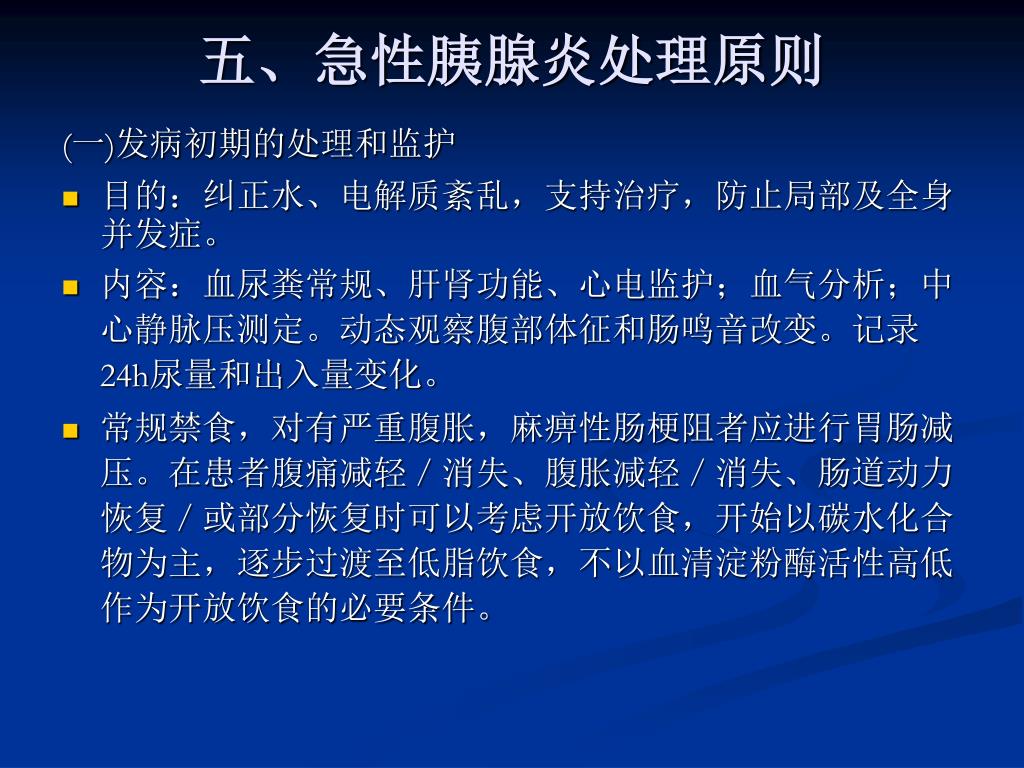 五、急性胰腺炎处理原则

(一)发病初期的处理和监护

目的：纠正水、电解质紊乱，支持治疗，防止局部及全身并发症。

内容：血尿粪常规、肝肾功能、心电监护；血气分析；中心静脉压测定。动态观察腹部体征和肠鸣音改变。记录24h尿量和出入量变化。

常规禁食，对有严重腹胀，麻痹性肠梗阻者应进行胃肠减压。在患者腹痛减轻／消失、腹胀减轻／消失、肠道动力恢复／或部分恢复时可以考虑开放饮食，开始以碳水化合物为主，逐步过渡至低脂饮食，不以血清淀粉酶活性高低作为开放饮食的必要条件。